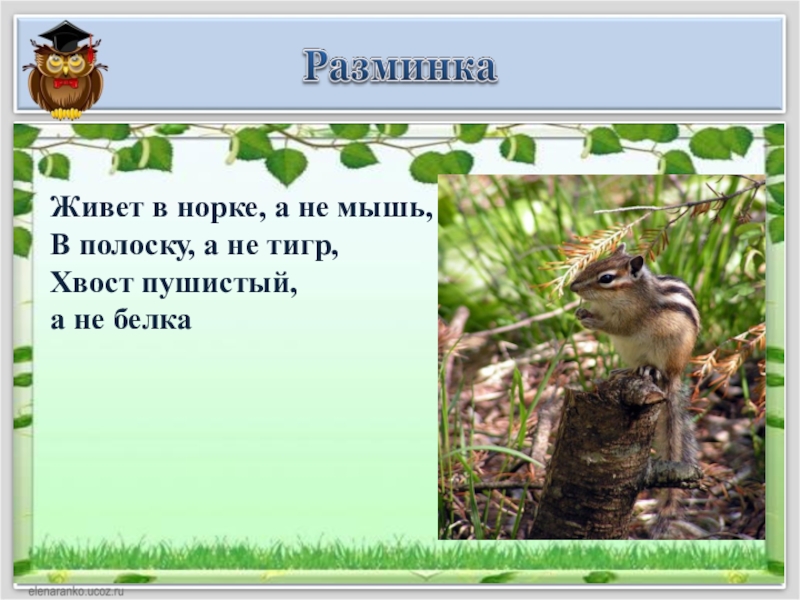 Разминка

Живет в норке, а не мышь,
В полоску, а не тигр,
Хвост пушистый,
а не белка

elenaranko.ucoz.ru